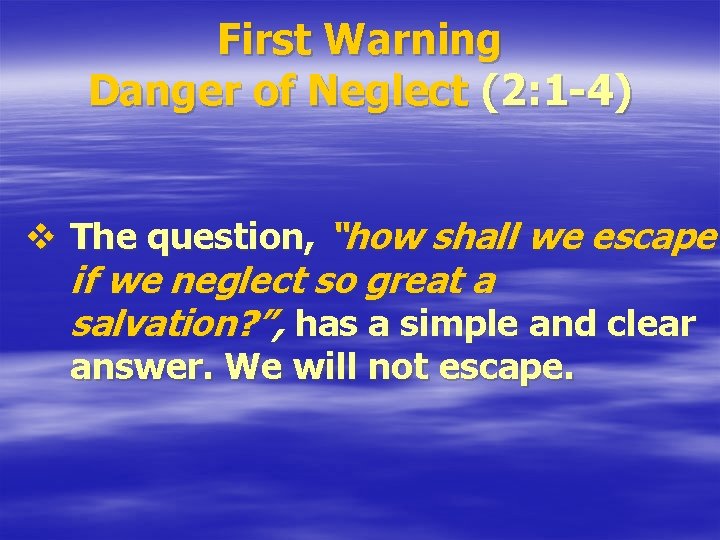 First Warning
Danger of Neglect (2:1-4)

❖ The question, "how shall we escape if we neglect so great a salvation?", has a simple and clear answer. We will not escape.